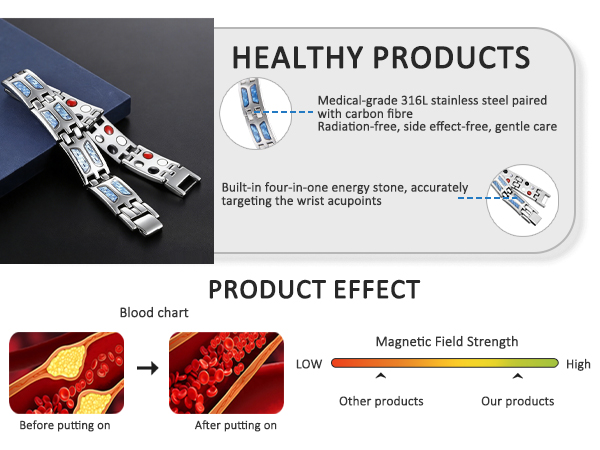 HEALTHY PRODUCTS

Medical-grade 316L stainless steel paired with carbon fibre
Radiation-free, side effect-free, gentle care

Built-in four-in-one energy stone, accurately targeting the wrist acupoints

PRODUCT EFFECT

Blood chart

Before putting on

After putting on

Magnetic Field Strength

LOW

High

Other products

Our products